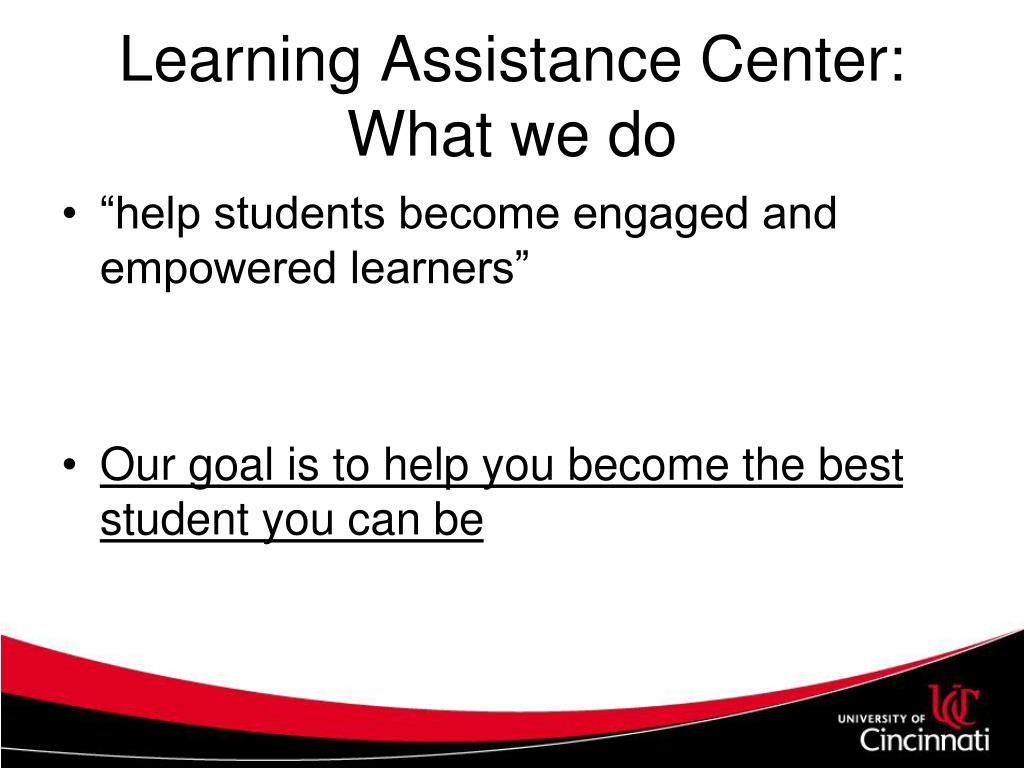 Learning Assistance Center: What we do

• “help students become engaged and empowered learners”

• Our goal is to help you become the best student you can be

UNIVERSITY OF UC Cincinnati